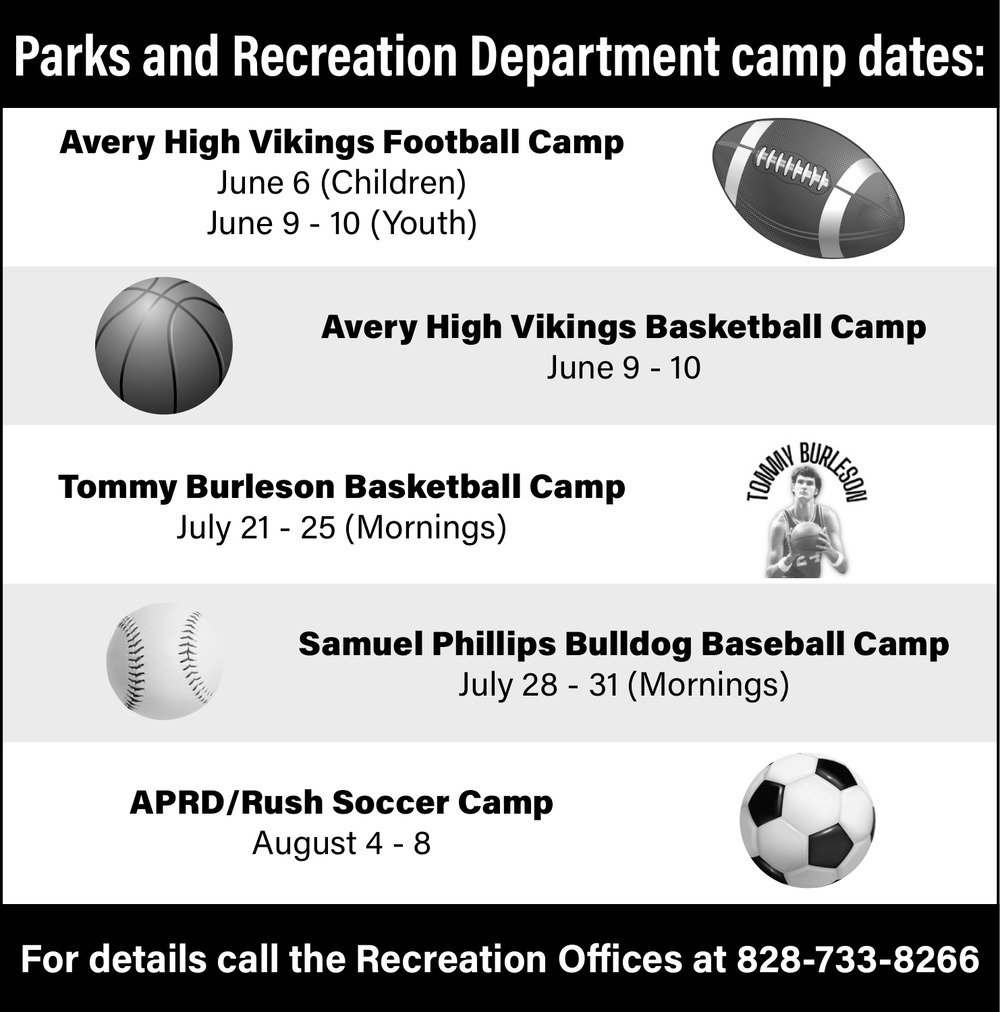 Parks and Recreation Department camp dates:

Avery High Vikings Football Camp
June 6 (Children)
June 9 - 10 (Youth)

Avery High Vikings Basketball Camp
June 9 - 10

Tommy Burleson Basketball Camp
July 21 - 25 (Mornings)

TOMMY BURLESON

Samuel Phillips Bulldog Baseball Camp
July 28 - 31 (Mornings)

APRD/Rush Soccer Camp
August 4 - 8

For details call the Recreation Offices at 828-733-8266